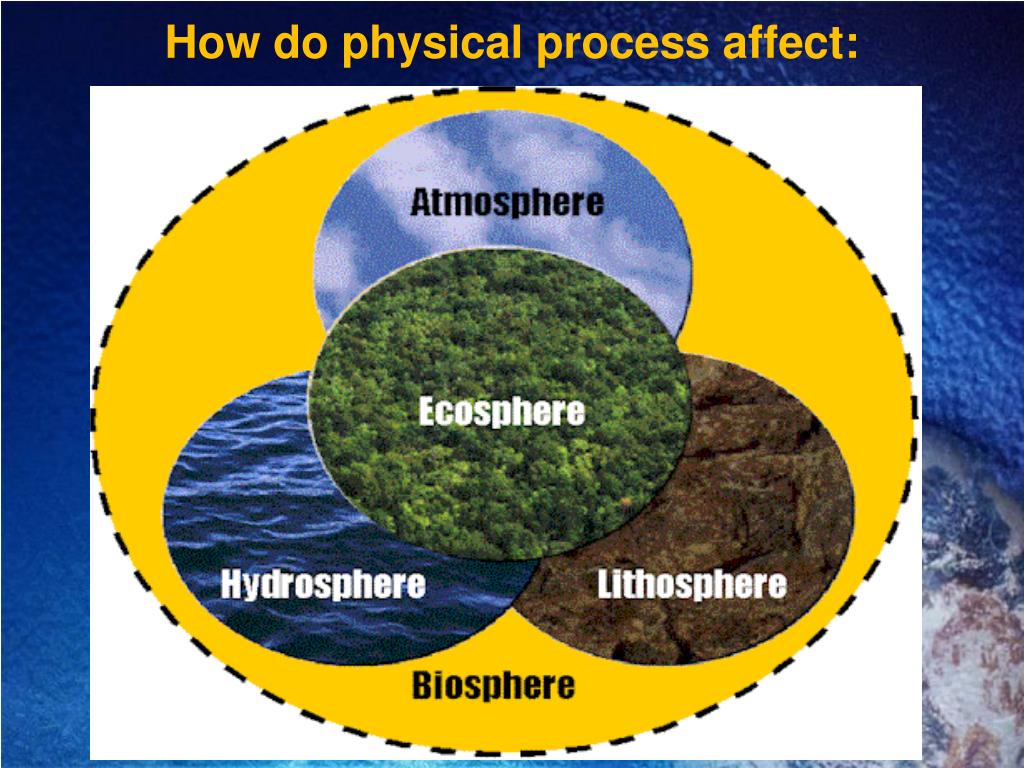 How do physical process affect:

Atmosphere

Ecosphere

Hydrosphere

Lithosphere

Biosphere